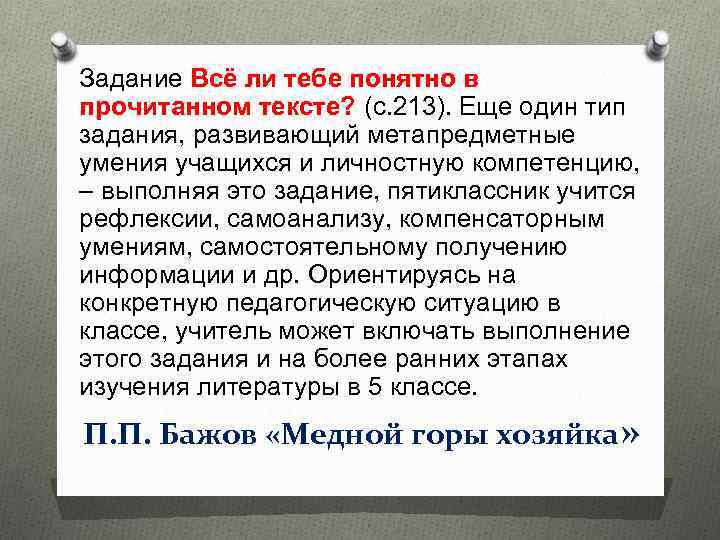 Задание Всё ли тебе понятно в прочитанном тексте? (с.213). Еще один тип задания, развивающий метапредметные умения учащихся и личностную компетенцию, – выполняя это задание, пятиклассник учится рефлексии, самоанализу, компенсаторным умениям, самостоятельному получению информации и др. Ориентируясь на конкретную педагогическую ситуацию в классе, учитель может включать выполнение этого задания и на более ранних этапах изучения литературы в 5 классе.

П.П. Бажов «Медной горы хозяйка»